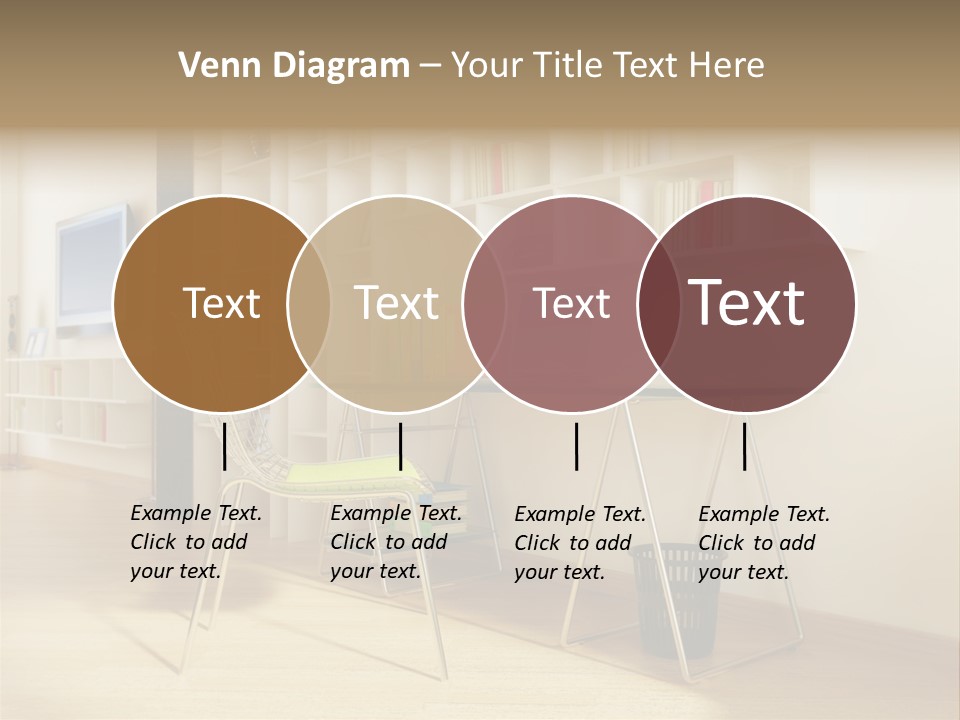 Venn Diagram – Your Title Text Here

Text

Text

Text

Text

Example Text. Click to add your text.

Example Text. Click to add your text.

Example Text. Click to add your text.

Example Text. Click to add your text.